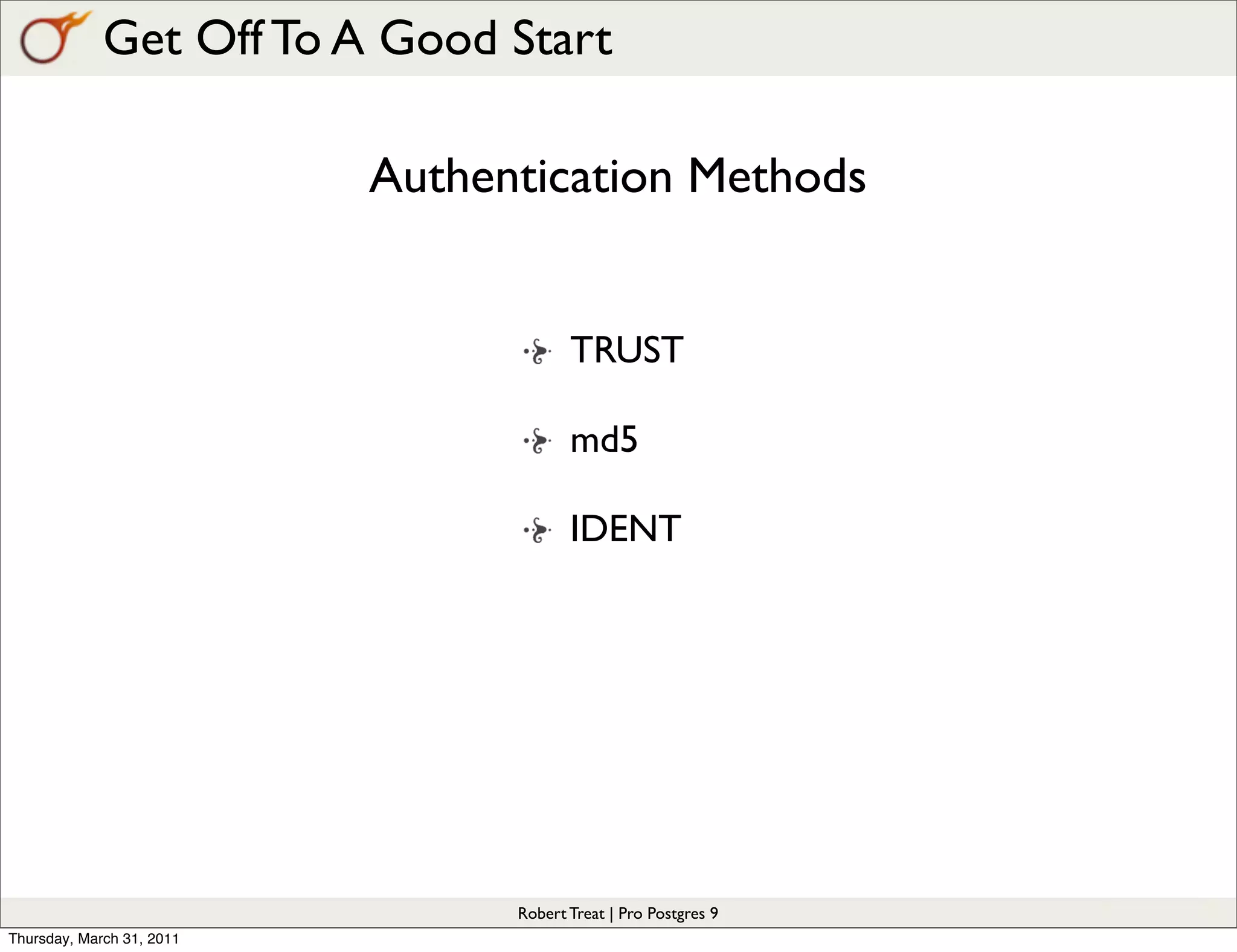 Get Off To A Good Start

Authentication Methods

TRUST

md5

IDENT

Robert Treat | Pro Postgres 9

Thursday, March 31, 2011